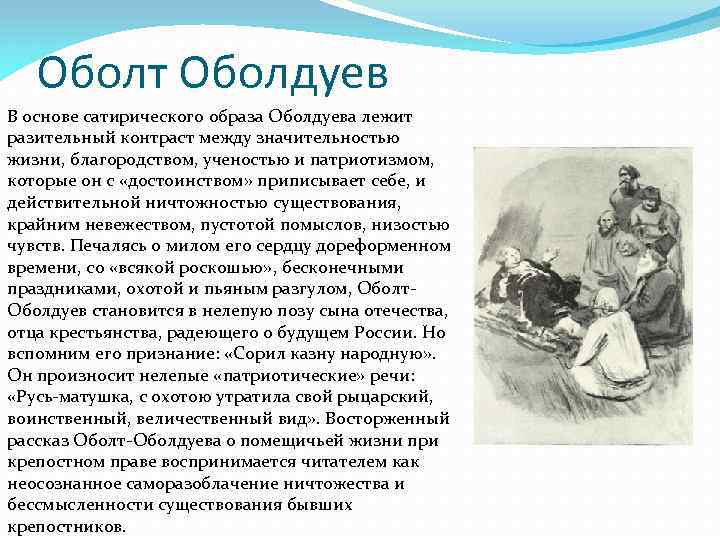 Оболт Оболдуев

В основе сатирического образа Оболдуева лежит разительный контраст между значительностью жизни, благородством, ученостью и патриотизмом, которые он с «достоинством» приписывает себе, и действительной ничтожностью существования, крайним невежеством, пустотой помыслов, низостью чувств. Печалясь о милом его сердцу дореформенном времени, со «всякой роскошью», бесконечными праздниками, охотой и пьяным разгулом, Оболт-Оболдуев становится в нелепую позу сына отечества, отца крестьянства, радеющего о будущем России. Но вспомним его признание: «Сорил казну народную». Он произносит нелепые «патриотические» речи: «Русь-матушка, с охотою утратила свой рыцарский, воинственный, величественный вид». Восторженный рассказ Оболт-Оболдуева о помещичьей жизни при крепостном праве воспринимается читателем как неосознанное саморазоблачение ничтожества и бессмысленности существования бывших крепостников.